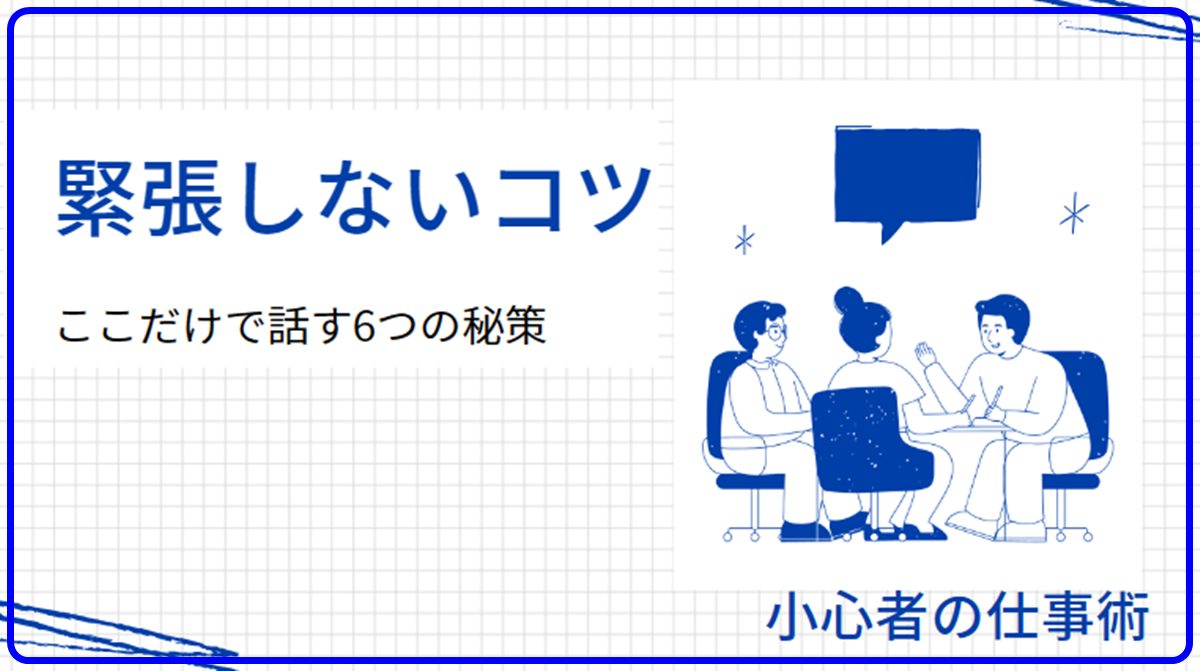 緊張しないコツ

ここだけで話す6つの秘策

小心者の仕事術